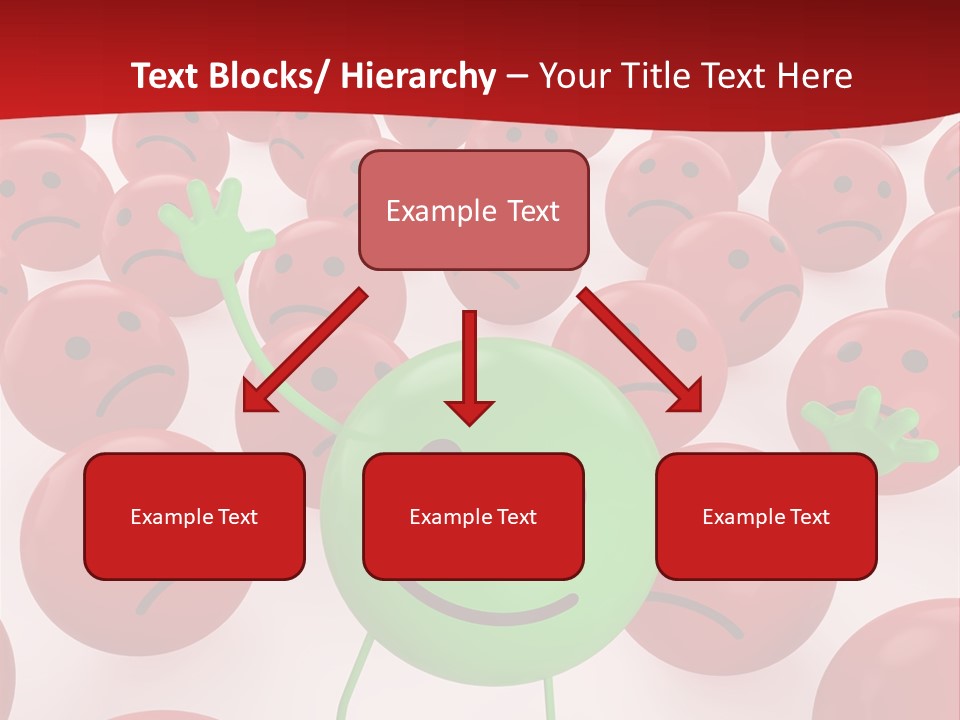 Text Blocks/ Hierarchy – Your Title Text Here

Example Text

Example Text

Example Text

Example Text